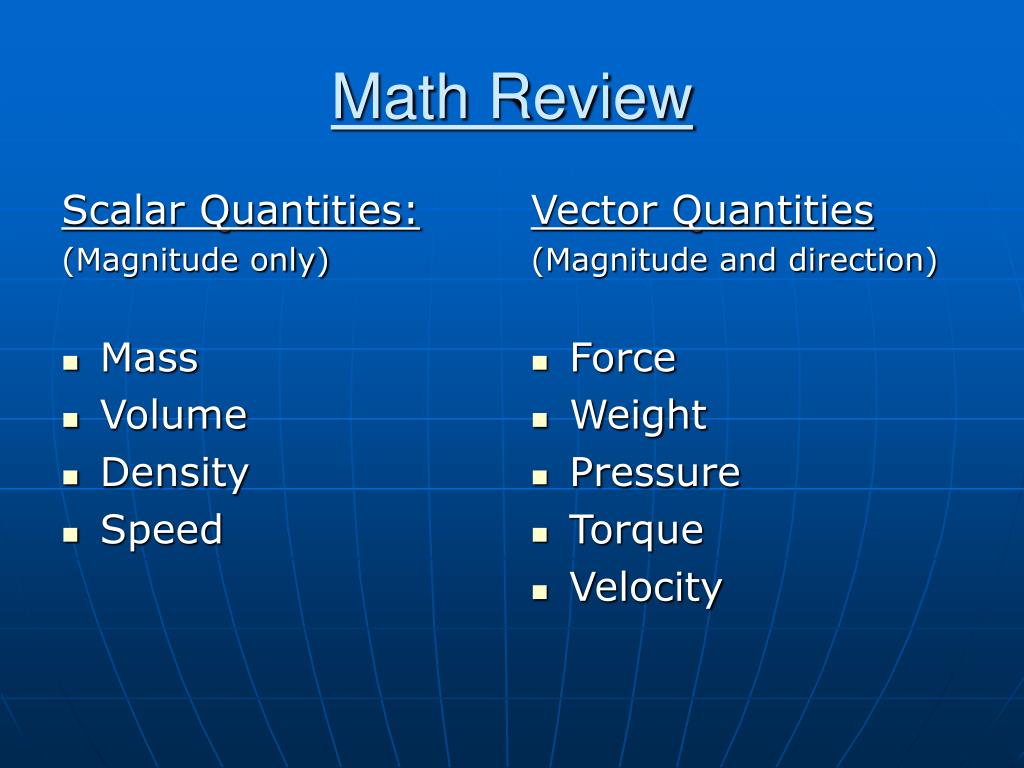 Math Review

Scalar Quantities:
(Magnitude only)

- Mass
- Volume
- Density
- Speed

Vector Quantities
(Magnitude and direction)

- Force
- Weight
- Pressure
- Torque
- Velocity